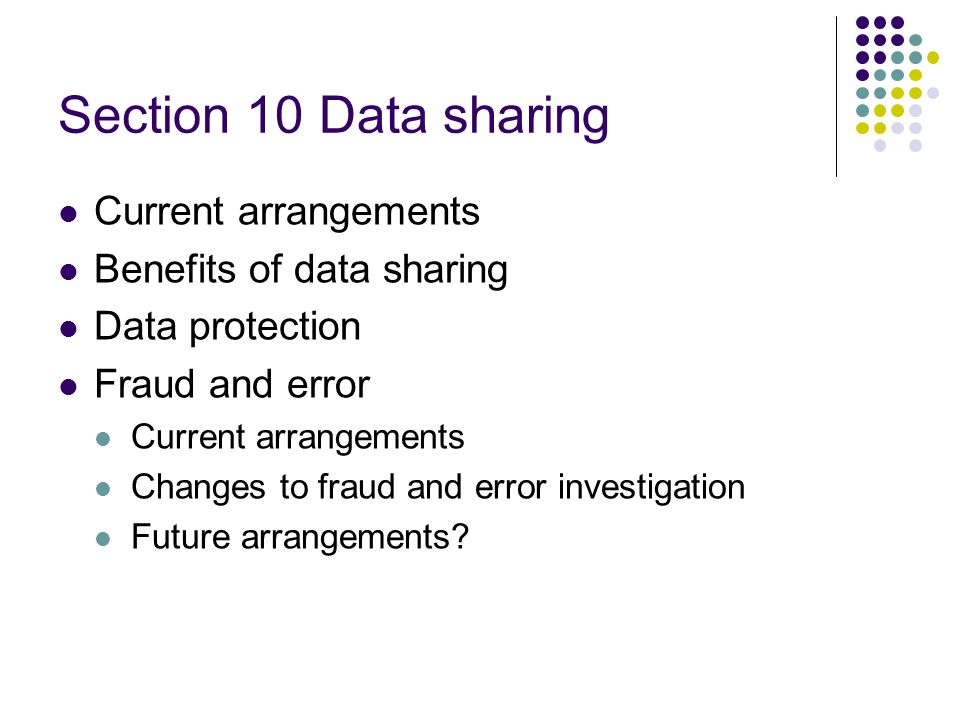 Section 10 Data sharing

- Current arrangements
- Benefits of data sharing
- Data protection
- Fraud and error
  - Current arrangements
  - Changes to fraud and error investigation
  - Future arrangements?